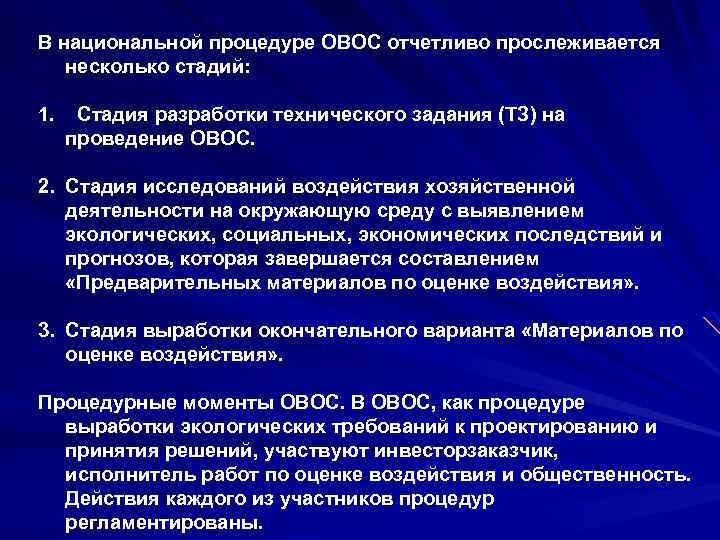 В национальной процедуре ОВОС отчетливо прослеживается несколько стадий:

1. Стадия разработки технического задания (ТЗ) на проведение ОВОС.

2. Стадия исследований воздействия хозяйственной деятельности на окружающую среду с выявлением экологических, социальных, экономических последствий и прогнозов, которая завершается составлением «Предварительных материалов по оценке воздействия».

3. Стадия выработки окончательного варианта «Материалов по оценке воздействия».

Процедурные моменты ОВОС. В ОВОС, как процедуре выработки экологических требований к проектированию и принятия решений, участвуют инвесторзаказчик, исполнитель работ по оценке воздействия и общественность. Действия каждого из участников процедур регламентированы.